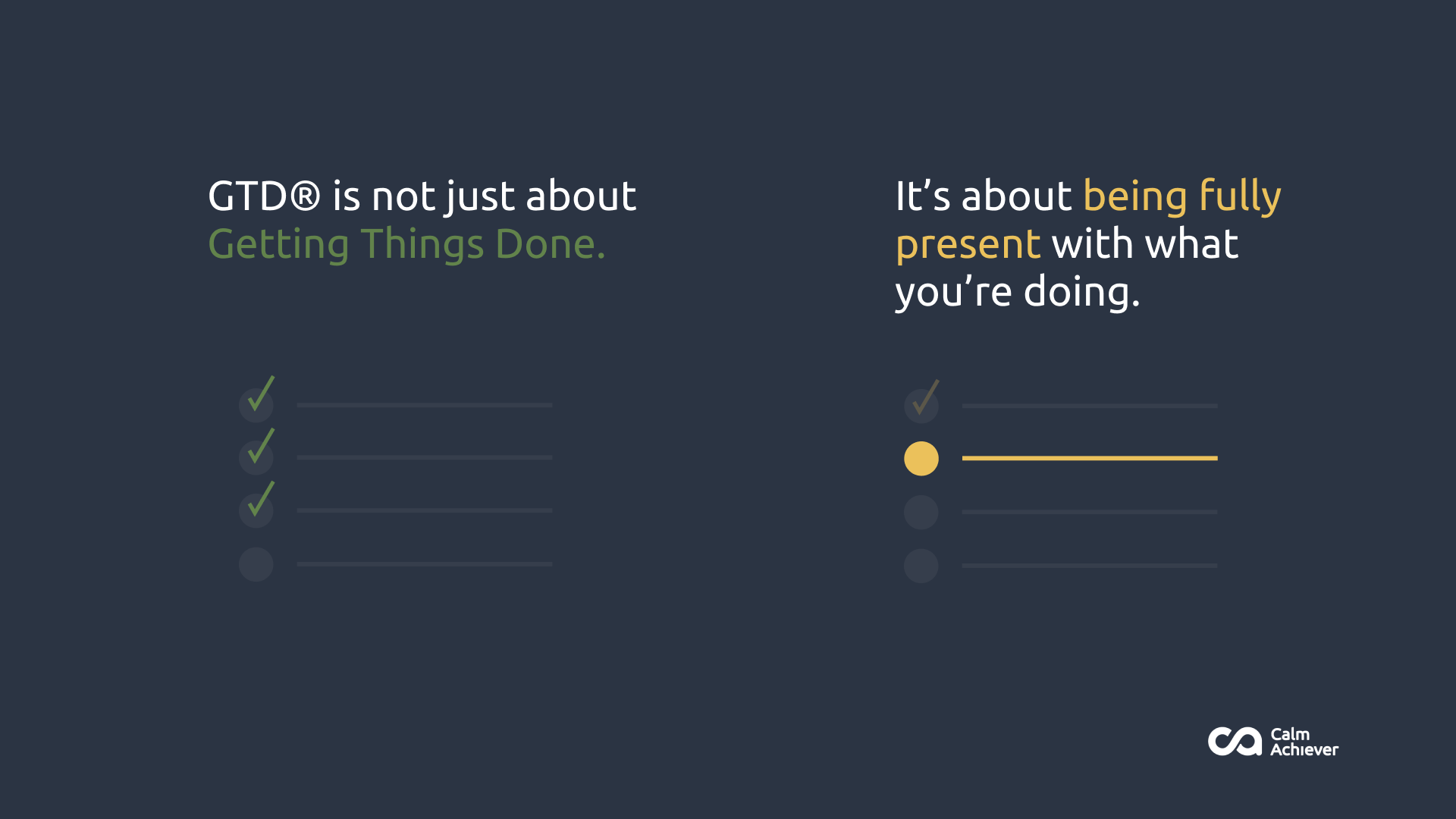 GTD® is not just about Getting Things Done.

It's about being fully present with what you're doing.

Calm Achiever